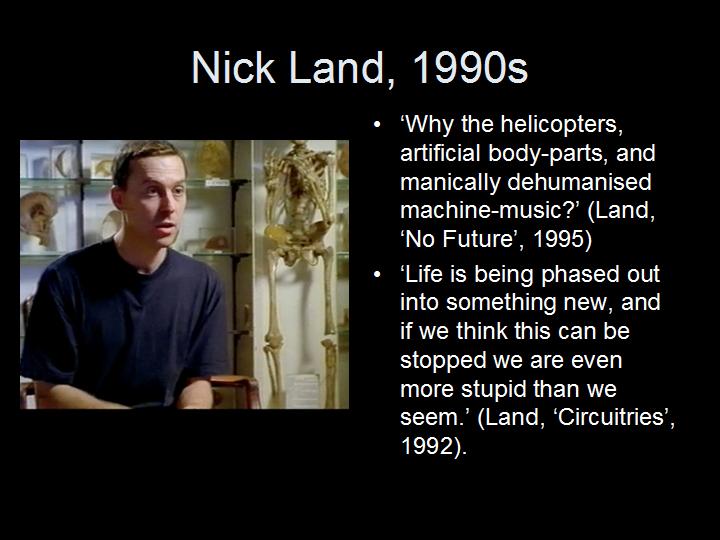 Nick Land, 1990s

• ‘Why the helicopters, artificial body-parts, and manically dehumanised machine-music?’ (Land, ‘No Future’, 1995)

• ‘Life is being phased out into something new, and if we think this can be stopped we are even more stupid than we seem.’ (Land, ‘Circuitries’, 1992).